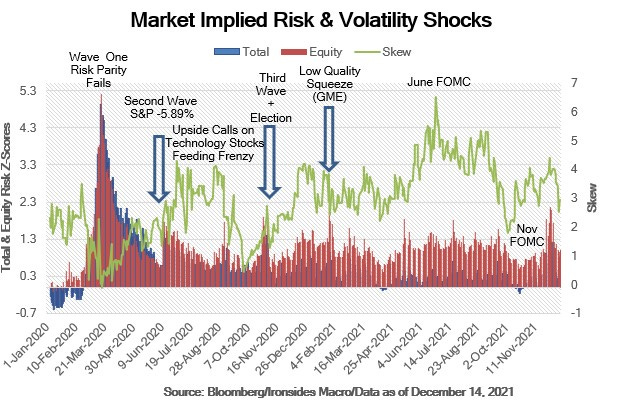 Market Implied Risk & Volatility Shocks

Total Equity Skew

Wave One Risk Parity Fails

Second Wave S&P -5.89%

Upside Calls on Technology Stocks Feeding Frenzy

Third Wave + Election

Low Quality Squeeze (GME)

June FOMC

Nov FOMC

Total & Equity Risk Z-Scores

5.3
4.3
3.3
2.3
1.3
0.3
-0.7

Skew

7
6
5
4
3
2
1
0
-1

1-Jan-2020
10-Feb-2020
21-Mar-2020
30-Apr-2020
9-Jun-2020
19-Jul-2020
28-Aug-2020
7-Oct-2020
16-Nov-2020
26-Dec-2020
4-Feb-2021
16-Mar-2021
25-Apr-2021
4-Jun-2021
14-Jul-2021
23-Aug-2021
2-Oct-2021
11-Nov-2021

Source: Bloomberg/Ironsides Macro/Data as of December 14, 2021